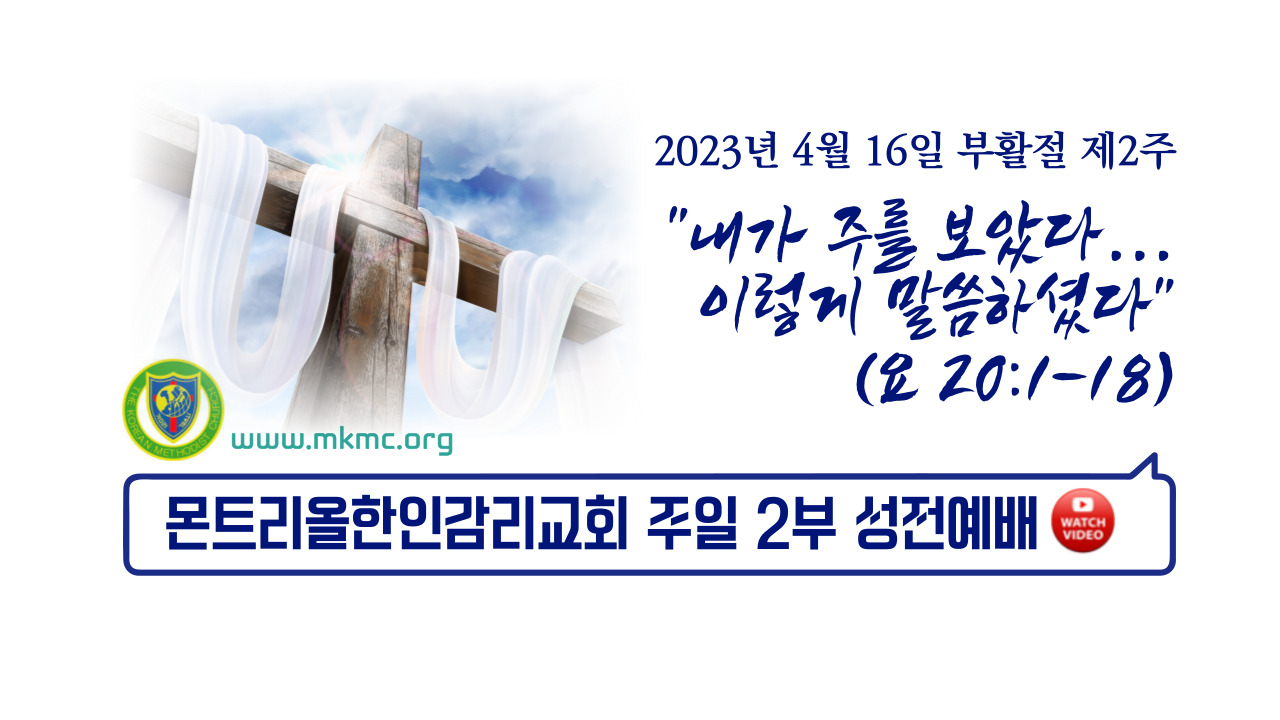 2023년 4월 16일 부활절 제2주

"내가 주를 보았다... 이렇게 말씀하셨다"
(요 20:1-18)

THE KOREAN METHODIST CHURCH

www.mkmc.org

몬트리올한인감리교회 주일 2부 성전예배

WATCH VIDEO